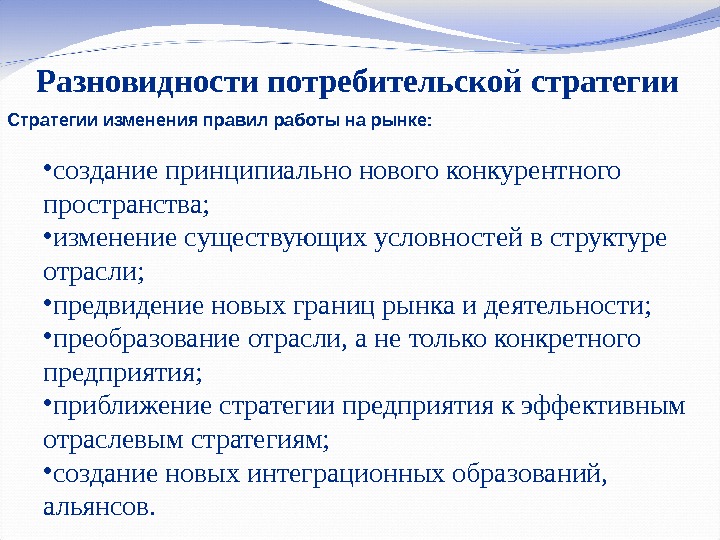 Разновидности потребительской стратегии

Стратегии изменения правил работы на рынке:

•создание принципиально нового конкурентного пространства;
•изменение существующих условностей в структуре отрасли;
•предвидение новых границ рынка и деятельности;
•преобразование отрасли, а не только конкретного предприятия;
•приближение стратегии предприятия к эффективным отраслевым стратегиям;
•создание новых интеграционных образований, альянсов.